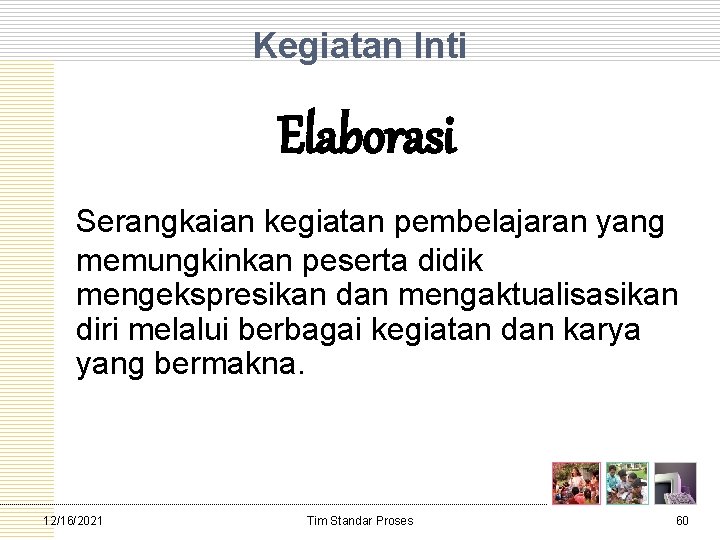 Kegiatan Inti

Elaborasi

Serangkaian kegiatan pembelajaran yang memungkinkan peserta didik mengekspresikan dan mengaktualisasikan diri melalui berbagai kegiatan dan karya yang bermakna.

12/16/2021 Tim Standar Proses 60